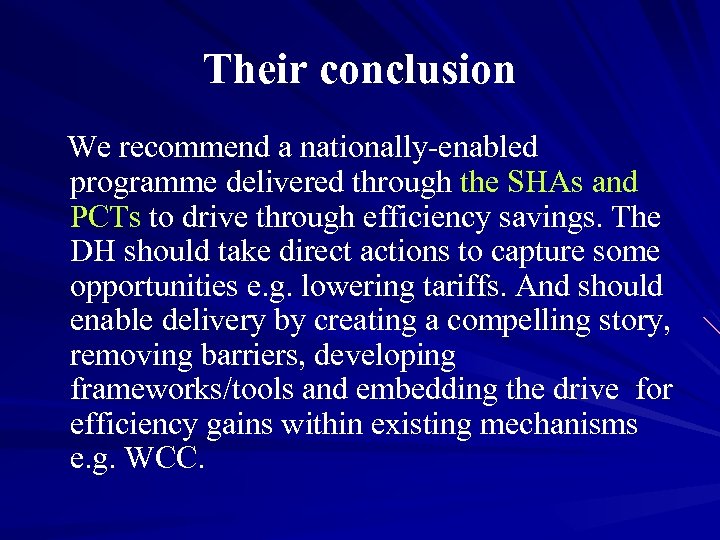 Their conclusion

We recommend a nationally-enabled programme delivered through the SHAs and PCTs to drive through efficiency savings. The DH should take direct actions to capture some opportunities e.g. lowering tariffs. And should enable delivery by creating a compelling story, removing barriers, developing frameworks/tools and embedding the drive for efficiency gains within existing mechanisms e.g. WCC.